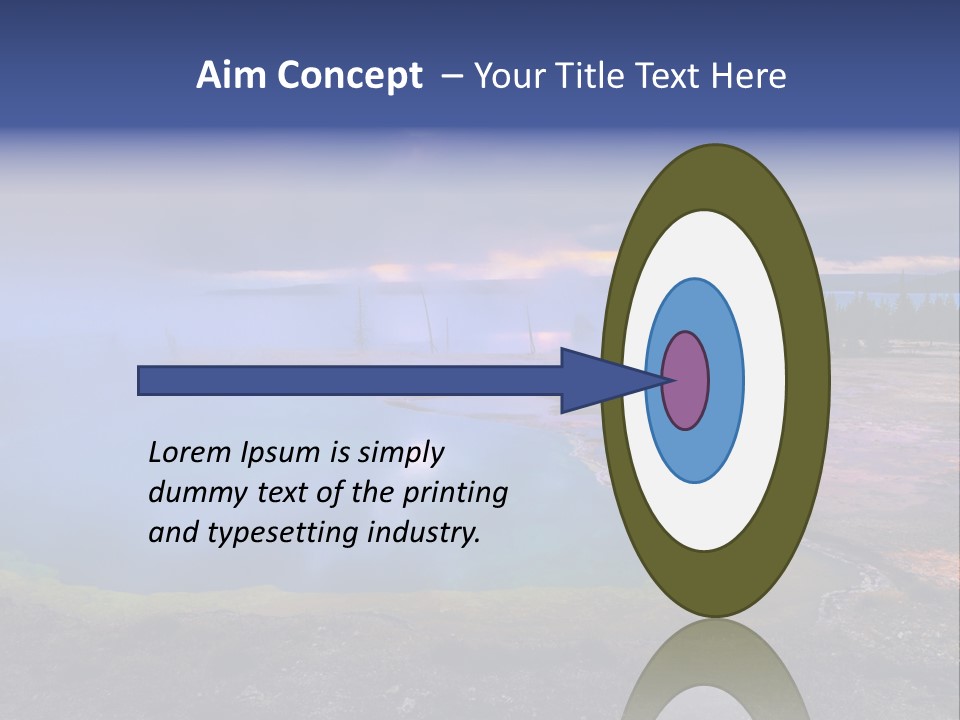 Aim Concept – Your Title Text Here

Lorem Ipsum is simply dummy text of the printing and typesetting industry.